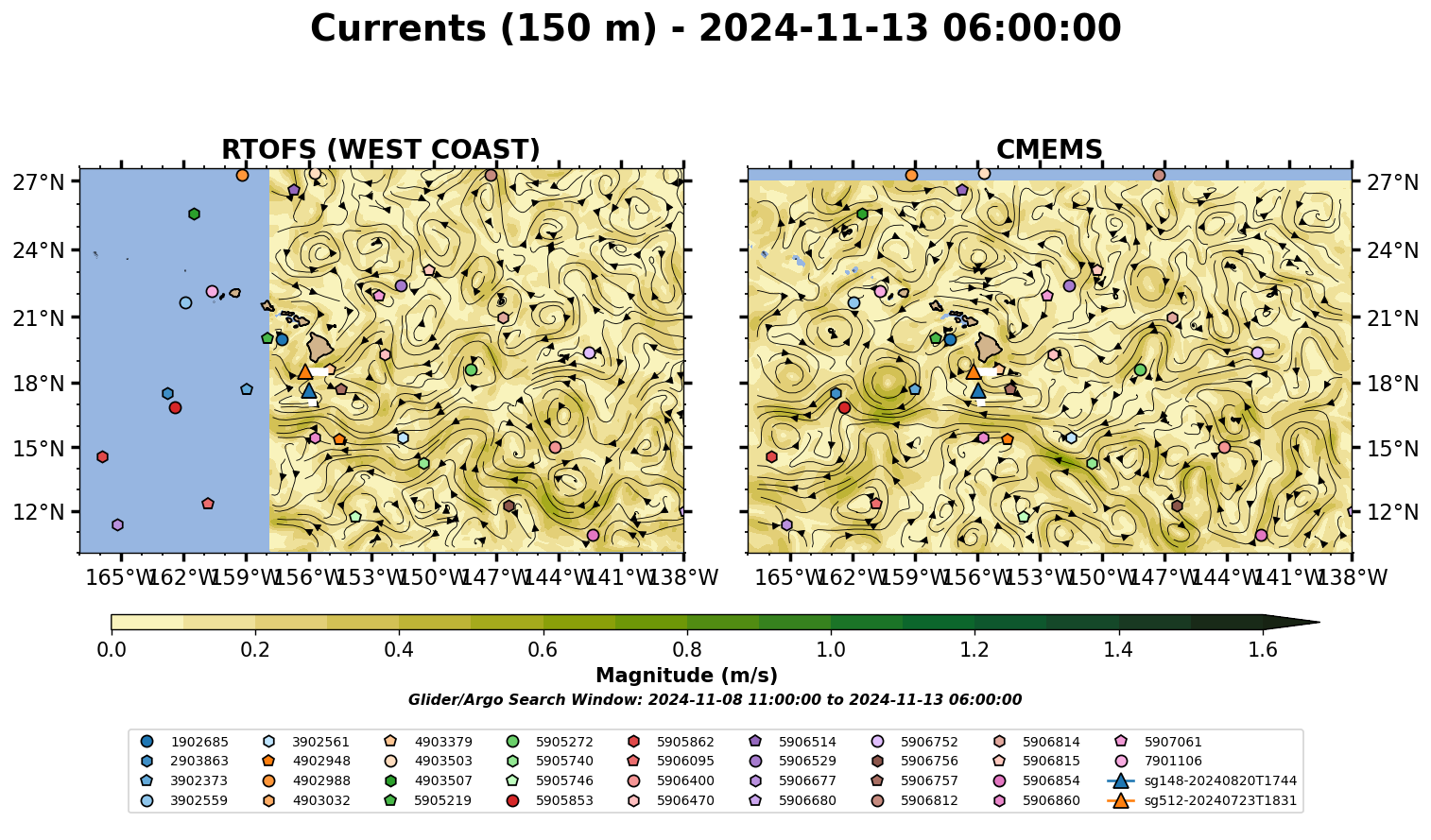 Currents (150 m) - 2024-11-13 06:00:00

RTOFS (WEST COAST)

27°N
24°N
21°N
18°N
15°N
12°N

165°W 162°W 159°W 156°W 153°W 150°W 147°W 144°W 141°W 138°W

CMEMS

27°N
24°N
21°N
18°N
15°N
12°N

165°W 162°W 159°W 156°W 153°W 150°W 147°W 144°W 141°W 138°W

0.0 0.2 0.4 0.6 0.8 1.0 1.2 1.4 1.6

Magnitude (m/s)

Glider/Argo Search Window: 2024-11-08 11:00:00 to 2024-11-13 06:00:00

1902685
2903863
3902373
3902559
3902561
4902948
4902988
4903032
4903379
4903503
4903507
5905219
5905272
5905740
5905746
5905853
5905862
5906095
5906400
5906470
5906514
5906529
5906677
5906680
5906752
5906756
5906757
5906812
5906814
5906815
5906854
5906860
5907061
7901106
sg148-20240820T1744
sg512-20240723T1831